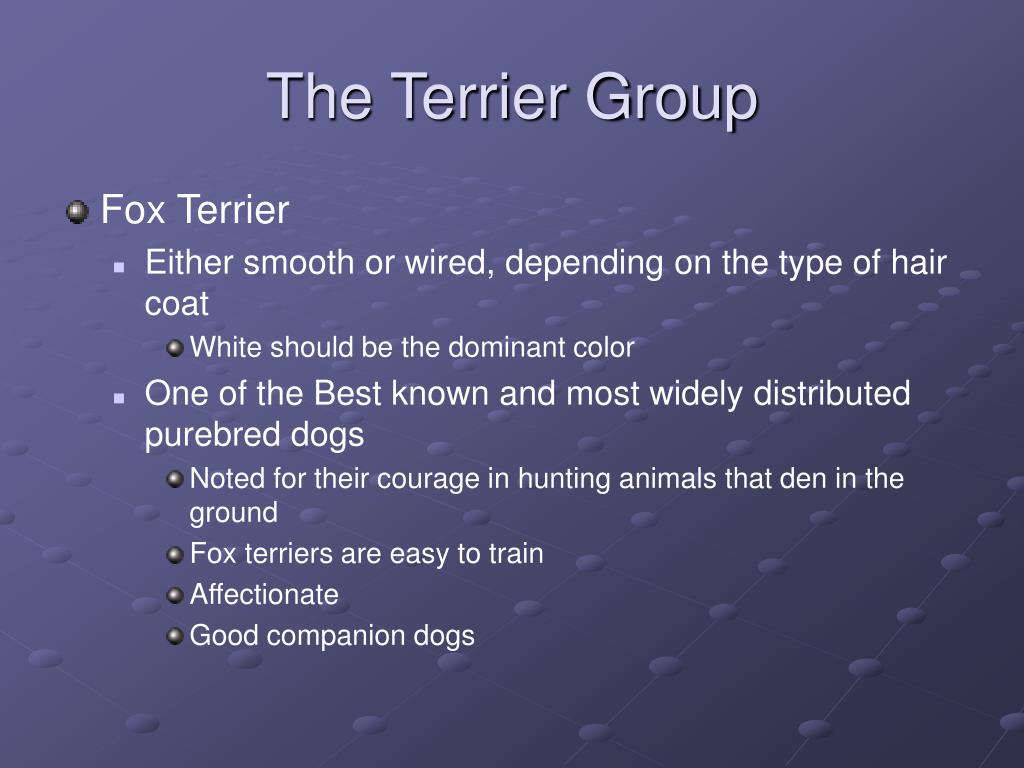 The Terrier Group

Fox Terrier
Either smooth or wired, depending on the type of hair coat
White should be the dominant color
One of the Best known and most widely distributed purebred dogs
Noted for their courage in hunting animals that den in the ground
Fox terriers are easy to train
Affectionate
Good companion dogs